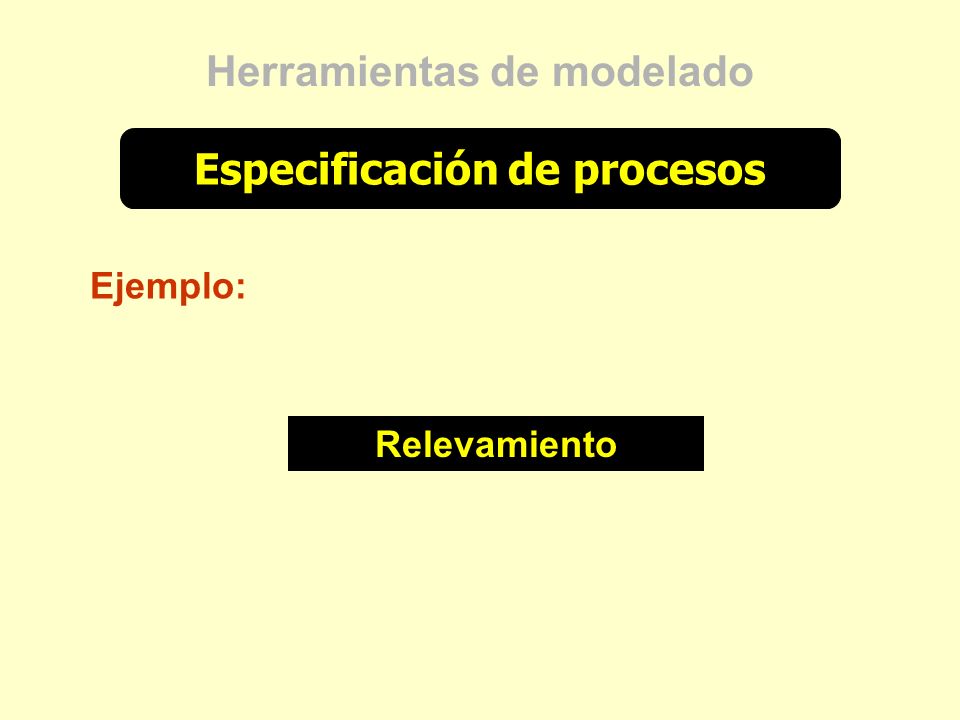 Herramientas de modelado

Especificación de procesos

Ejemplo:

Relevamiento